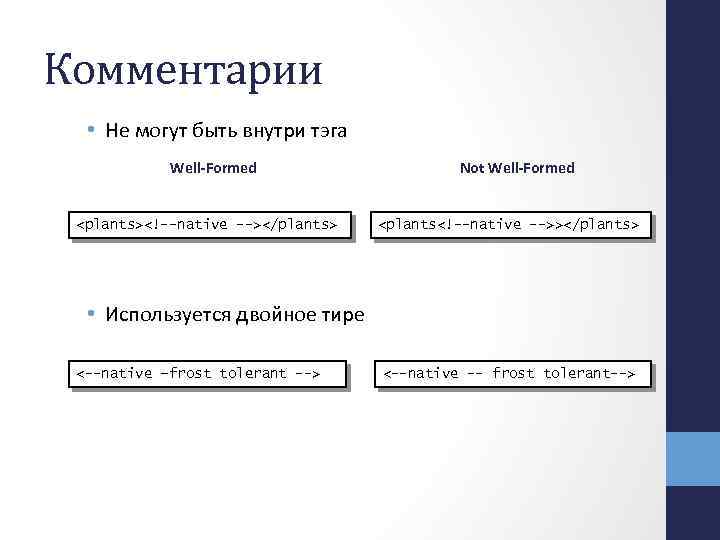 Комментарии

• Не могут быть внутри тэга

Well-Formed

Not Well-Formed

<plants><!--native --></plants>

<plants<!--native -->></plants>

• Используется двойное тире

<--native –frost tolerant -->

<--native -- frost tolerant-->